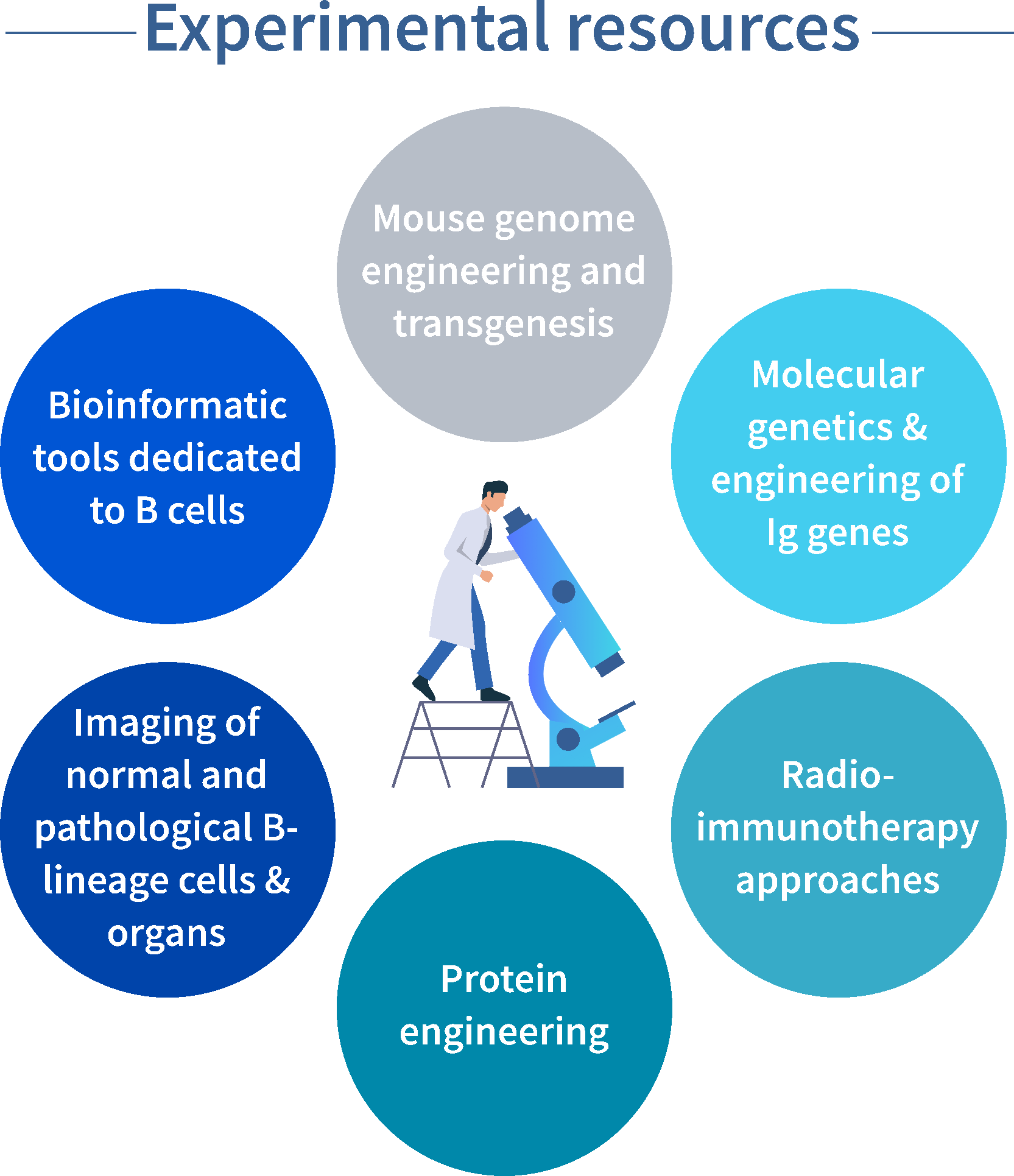 Experimental resources

Mouse genome engineering and transgenesis

Bioinformatic tools dedicated to B cells

Molecular genetics & engineering of Ig genes

Imaging of normal and pathological B-lineage cells & organs

Radio-immunotherapy approaches

Protein engineering